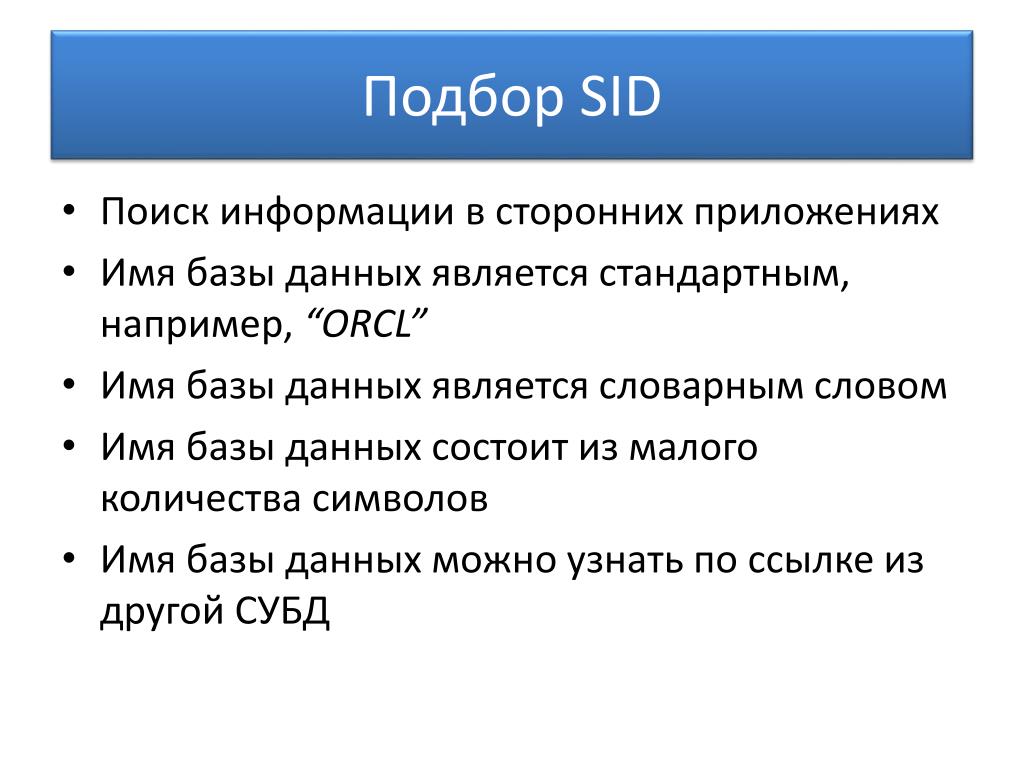 Подбор SID

• Поиск информации в сторонних приложениях
• Имя базы данных является стандартным, например, “ORCL”
• Имя базы данных является словарным словом
• Имя базы данных состоит из малого количества символов
• Имя базы данных можно узнать по ссылке из другой СУБД